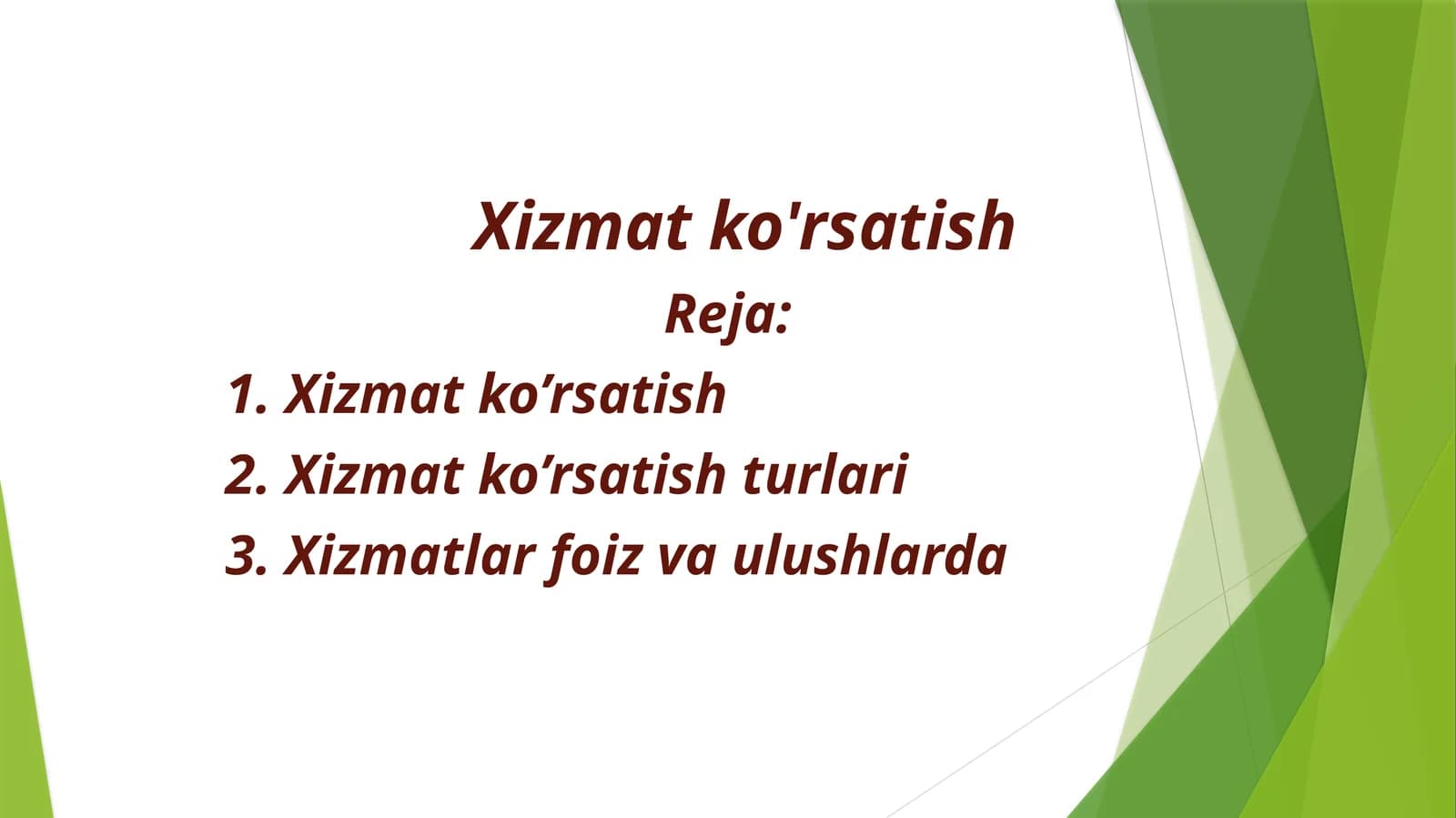 Xizmat ko'rsatish

Reja:

1. Xizmat ko’rsatish
2. Xizmat ko’rsatish turlari
3. Xizmatlar foiz va ulushlarda